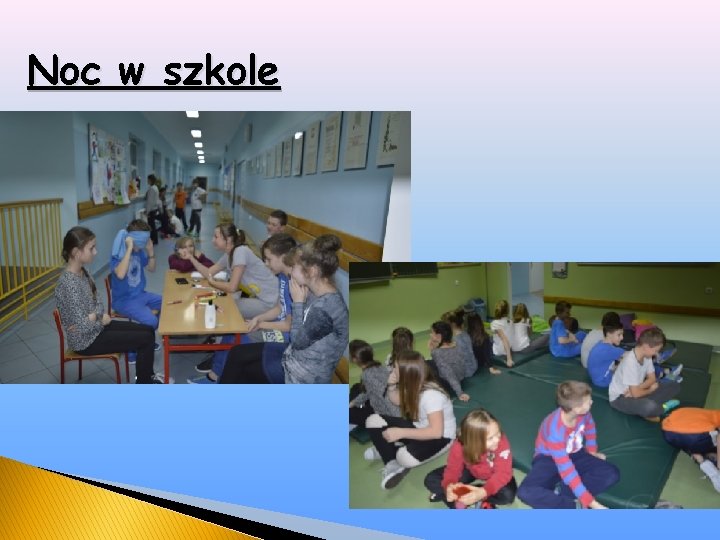 Noc w szkole